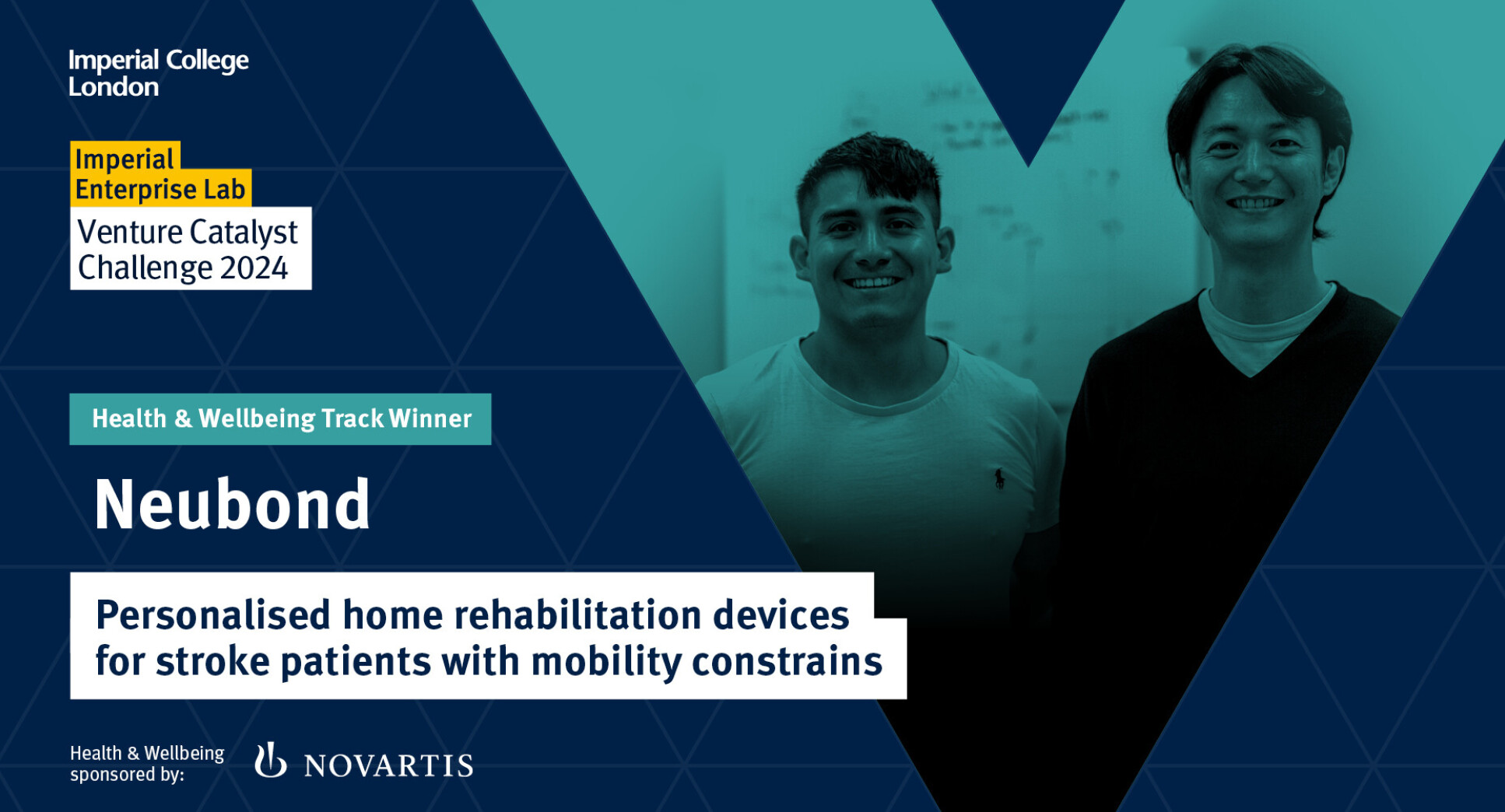 Imperial College London

Imperial Enterprise Lab

Venture Catalyst Challenge 2024

Health & Wellbeing Track Winner

Neubond

Personalised home rehabilitation devices for stroke patients with mobility constrains

Health & Wellbeing sponsored by:

NOVARTIS